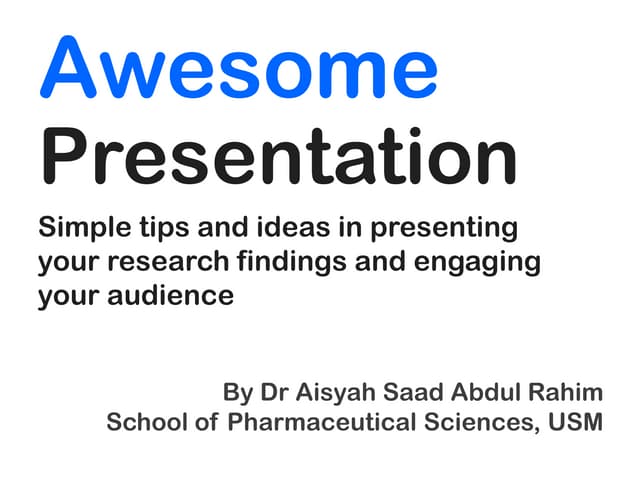 Awesome
Presentation

Simple tips and ideas in presenting your research findings and engaging your audience

By Dr Aisyah Saad Abdul Rahim
School of Pharmaceutical Sciences, USM